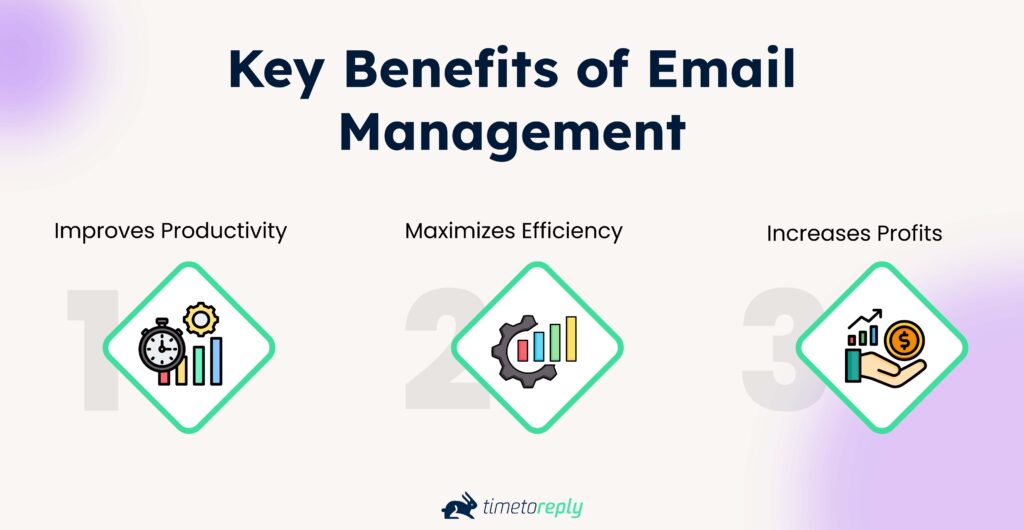 Key Benefits of Email Management

Improves Productivity

1

Maximizes Efficiency

2

Increases Profits

3

timetoreply